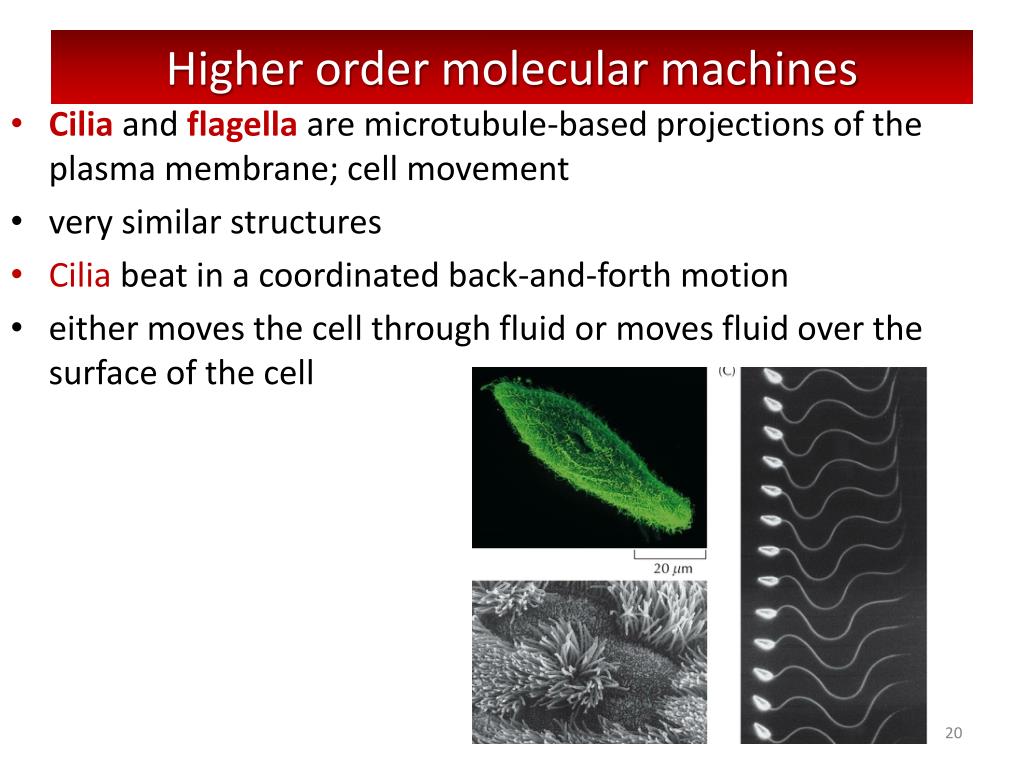 Higher order molecular machines

• Cilia and flagella are microtubule-based projections of the plasma membrane; cell movement
• very similar structures
• Cilia beat in a coordinated back-and-forth motion
• either moves the cell through fluid or moves fluid over the surface of the cell

(C)

20 $\mu$m

20